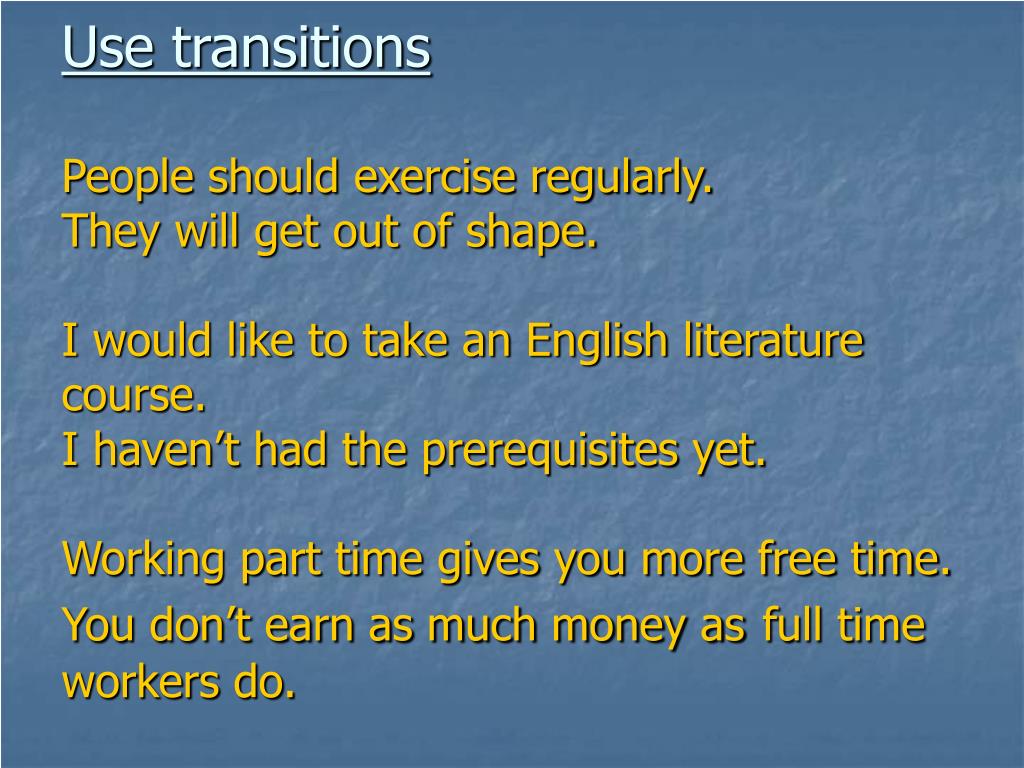 Use transitions

People should exercise regularly.
They will get out of shape.

I would like to take an English literature course.
I haven’t had the prerequisites yet.

Working part time gives you more free time.
You don’t earn as much money as full time workers do.